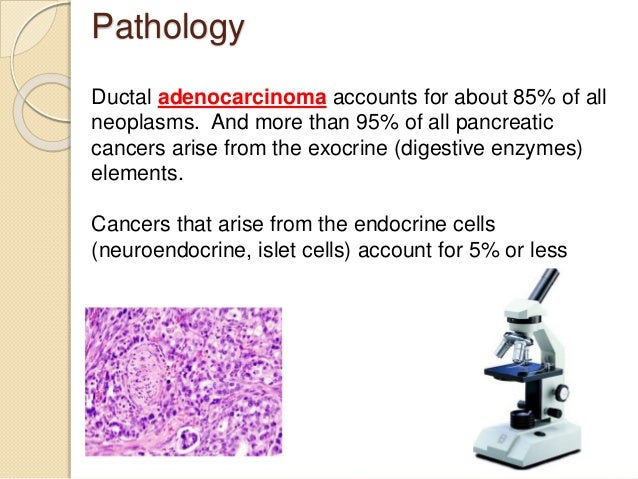 Pathology

Ductal adenocarcinoma accounts for about 85% of all neoplasms. And more than 95% of all pancreatic cancers arise from the exocrine (digestive enzymes) elements.

Cancers that arise from the endocrine cells (neuroendocrine, islet cells) account for 5% or less